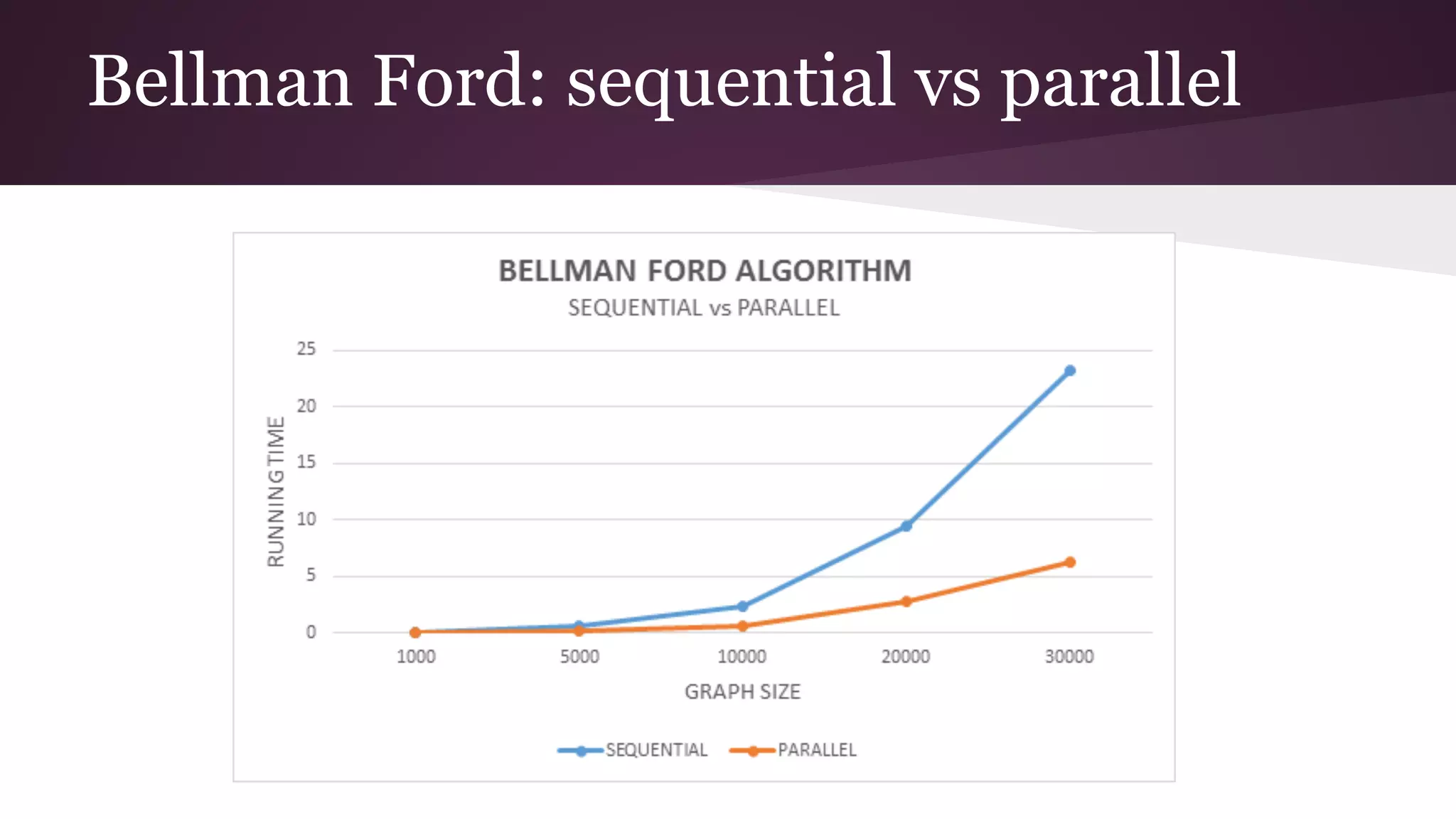 Bellman Ford: sequential vs parallel

BELLMAN FORD ALGORITHM
SEQUENTIAL vs PARALLEL

RUNNING TIME

25
20
15
10
5
0

1000
5000
10000
20000
30000

GRAPH SIZE

SEQUENTIAL
PARALLEL